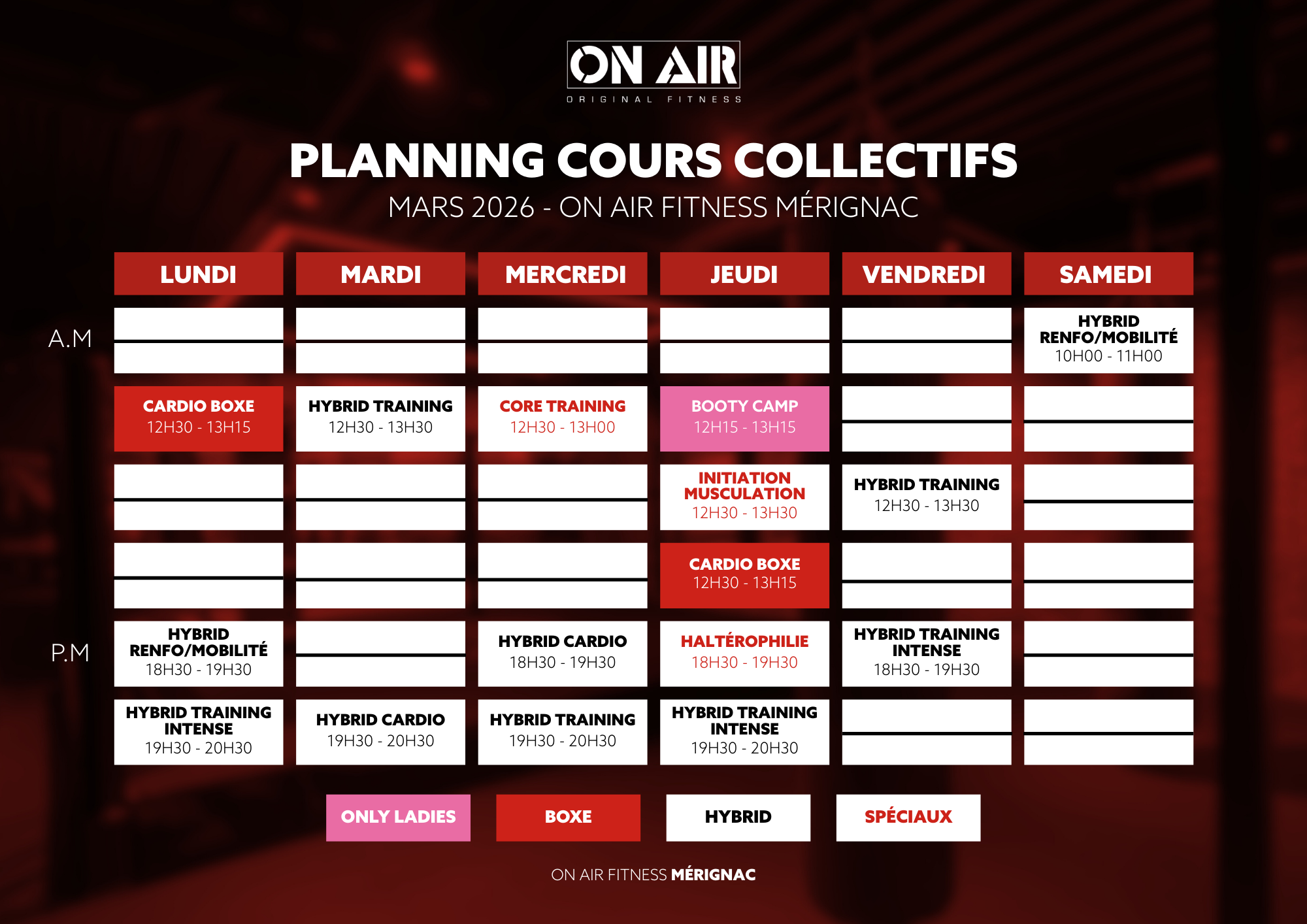 ON AIR
ORIGINAL FITNESS

PLANNING COURS COLLECTIFS
MARS 2026 - ON AIR FITNESS MÉRIGNAC

| | LUNDI | MARDI | MERCREDI | JEUDI | VENDREDI | SAMEDI |
|---|---|---|---|---|---|---|
| A.M | | | | | | HYBRID RENFO/MOBILITÉ 10H00 - 11H00 |
| | CARDIO BOXE 12H30 - 13H15 | HYBRID TRAINING 12H30 - 13H30 | CORE TRAINING 12H30 - 13H00 | BOOTY CAMP 12H15 - 13H15 | | |
| | | | | INITIATION MUSCULATION 12H30 - 13H30 | HYBRID TRAINING 12H30 - 13H30 | |
| | | | | CARDIO BOXE 12H30 - 13H15 | | |
| P.M | HYBRID RENFO/MOBILITÉ 18H30 - 19H30 | | HYBRID CARDIO 18H30 - 19H30 | HALTÉROPHILIE 18H30 - 19H30 | HYBRID TRAINING INTENSE 18H30 - 19H30 | |
| | HYBRID TRAINING INTENSE 19H30 - 20H30 | HYBRID CARDIO 19H30 - 20H30 | HYBRID TRAINING 19H30 - 20H30 | HYBRID TRAINING INTENSE 19H30 - 20H30 | | |

ONLY LADIES BOXE HYBRID SPÉCIAUX

ON AIR FITNESS MÉRIGNAC